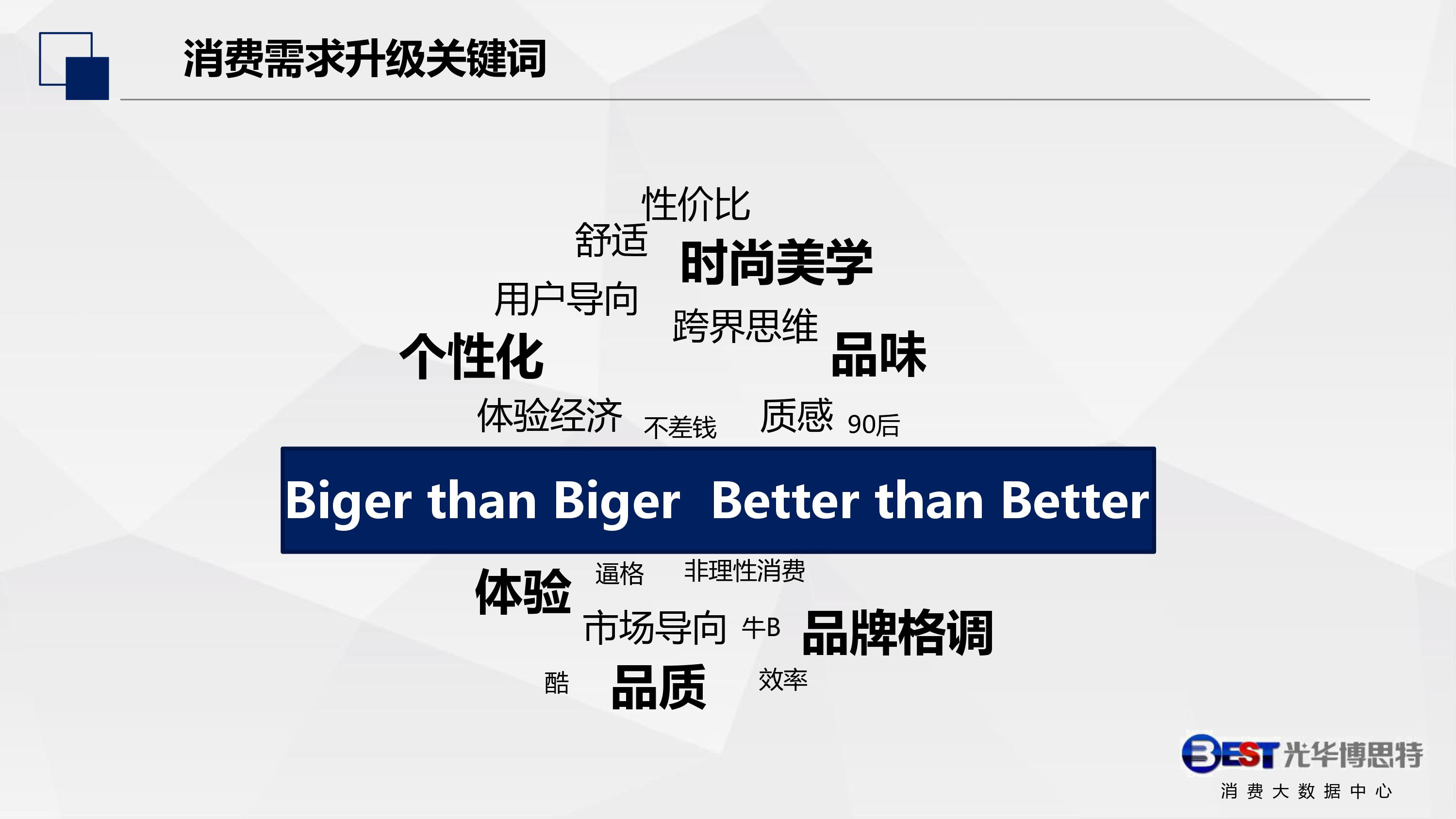 消费需求升级关键词

性价比

舒适

时尚美学

用户导向

跨界思维

个性化

品味

体验经济

不差钱

质感

90后

Biger than Biger Better than Better

体验

逼格

非理性消费

市场导向

牛B

品牌格调

酷

品质

效率

BEST 光华博思特

消费大数据中心